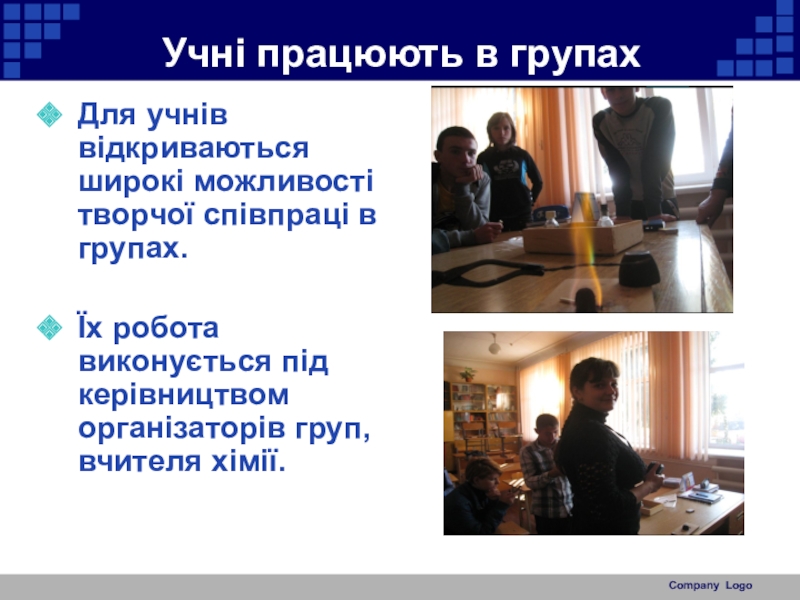 Учні працюють в групах

Для учнів відкриваються широкі можливості творчої співпраці в групах.

Їх робота виконується під керівництвом організаторів груп, вчителя хімії.

Company Logo